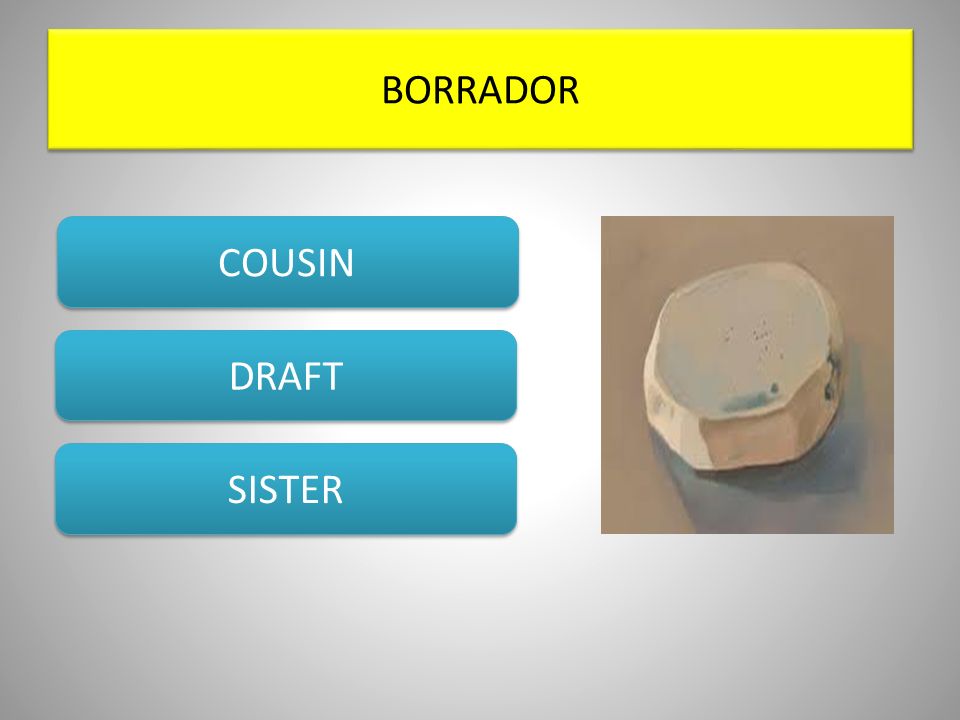 BORRADOR

COUSIN

DRAFT

SISTER